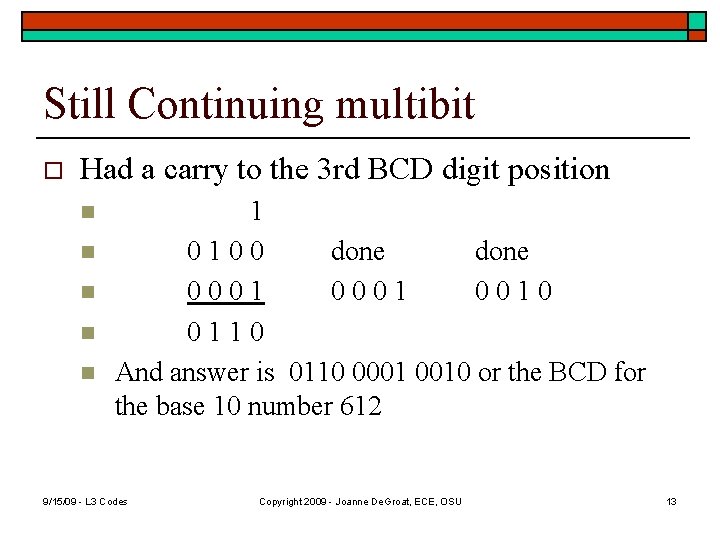 Still Continuing multibit

Had a carry to the 3rd BCD digit position

1

0 1 0 0 done done

0 0 0 1 0 0 0 1 0 0 1 0

0 1 1 0

And answer is 0110 0001 0010 or the BCD for the base 10 number 612

9/15/09 - L3 Codes

Copyright 2009 - Joanne DeGroat, ECE, OSU

13